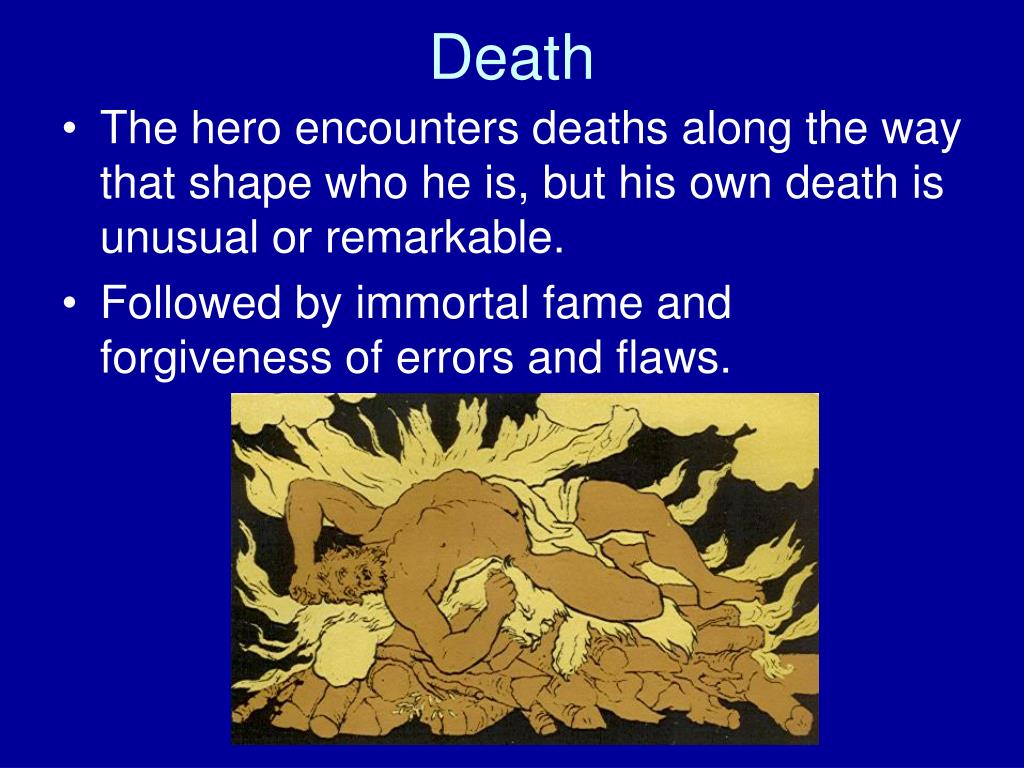 Death

• The hero encounters deaths along the way that shape who he is, but his own death is unusual or remarkable.
• Followed by immortal fame and forgiveness of errors and flaws.